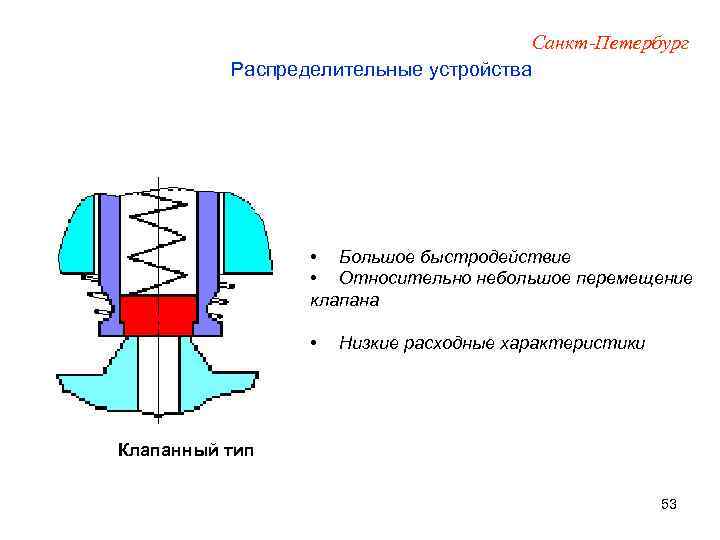 Санкт-Петербург

Распределительные устройства

• Большое быстродействие
• Относительно небольшое перемещение клапана

• Низкие расходные характеристики

Клапанный тип

53